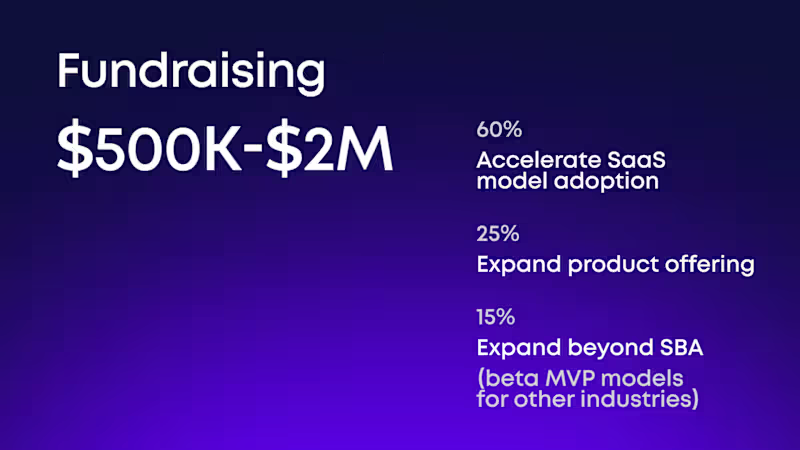 Fundraising

\$500K-\$2M

60%
Accelerate SaaS model adoption

25%
Expand product offering

15%
Expand beyond SBA
(beta MVP models for other industries)